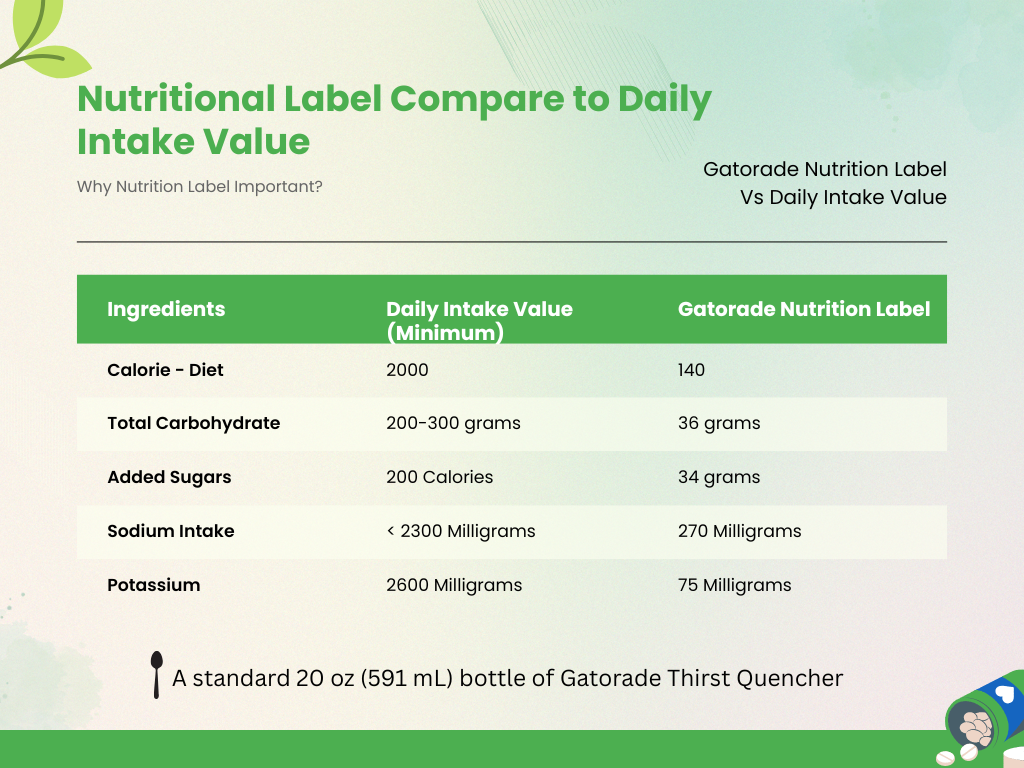 Nutritional Label Compare to Daily Intake Value

Why Nutrition Label Important?

Gatorade Nutrition Label
Vs Daily Intake Value

| Ingredients | Daily Intake Value (Minimum) | Gatorade Nutrition Label |
|---|---|---|
| Calorie - Diet | 2000 | 140 |
| Total Carbohydrate | 200-300 grams | 36 grams |
| Added Sugars | 200 Calories | 34 grams |
| Sodium Intake | < 2300 Milligrams | 270 Milligrams |
| Potassium | 2600 Milligrams | 75 Milligrams |

A standard 20 oz (591 mL) bottle of Gatorade Thirst Quencher